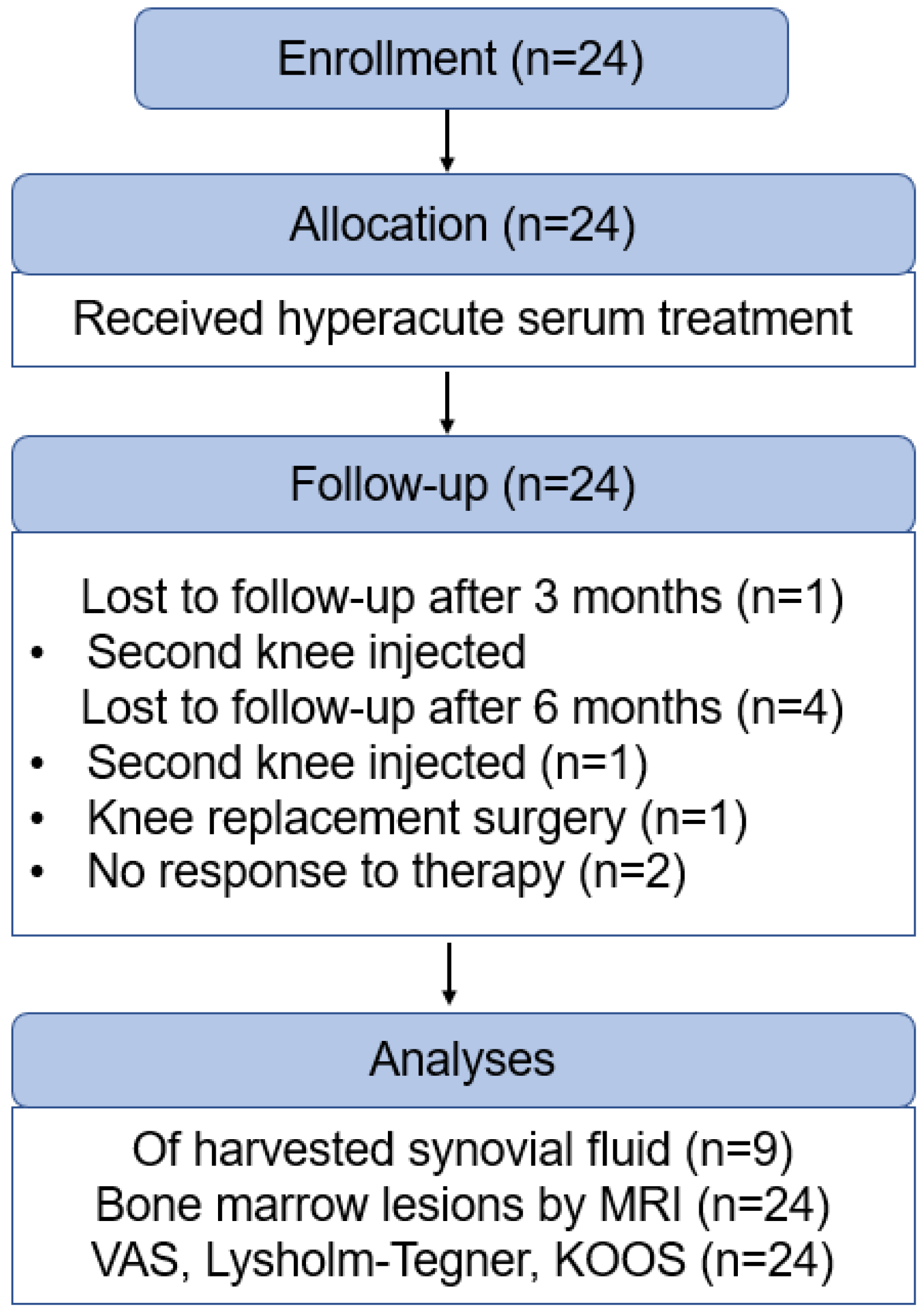 Enrollment (n=24)

Allocation (n=24)

Received hyperacute serum treatment

Follow-up (n=24)

Lost to follow-up after 3 months (n=1)
• Second knee injected
Lost to follow-up after 6 months (n=4)
• Second knee injected (n=1)
• Knee replacement surgery (n=1)
• No response to therapy (n=2)

Analyses

Of harvested synovial fluid (n=9)
Bone marrow lesions by MRI (n=24)
VAS, Lysholm-Tegner, KOOS (n=24)